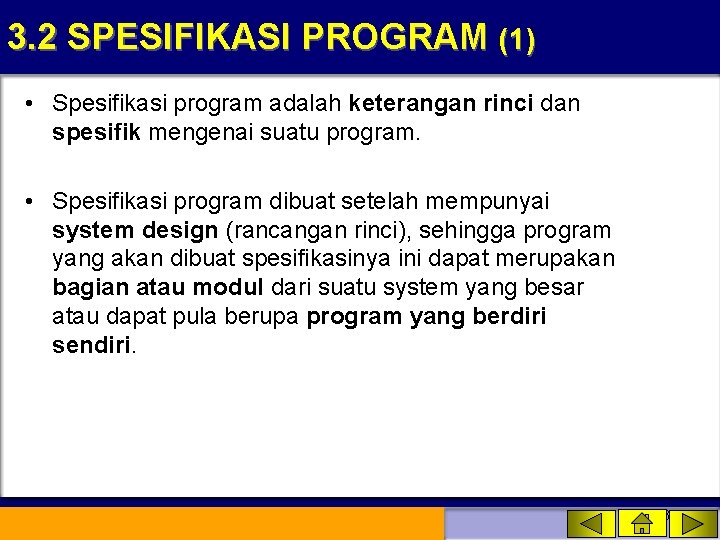 3.2 SPESIFIKASI PROGRAM (1)

• Spesifikasi program adalah keterangan rinci dan spesifik mengenai suatu program.

• Spesifikasi program dibuat setelah mempunyai system design (rancangan rinci), sehingga program yang akan dibuat spesifikasinya ini dapat merupakan bagian atau modul dari suatu system yang besar atau dapat pula berupa program yang berdiri sendiri.